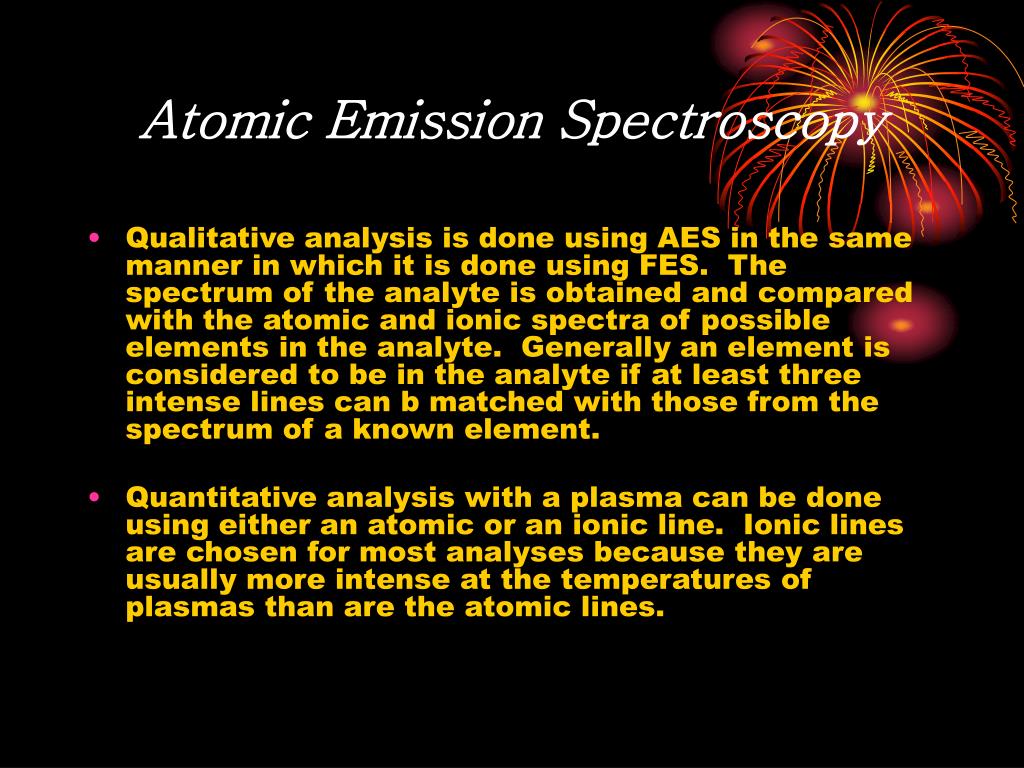 Atomic Emission Spectroscopy

• Qualitative analysis is done using AES in the same manner in which it is done using FES. The spectrum of the analyte is obtained and compared with the atomic and ionic spectra of possible elements in the analyte. Generally an element is considered to be in the analyte if at least three intense lines can b matched with those from the spectrum of a known element.

• Quantitative analysis with a plasma can be done using either an atomic or an ionic line. Ionic lines are chosen for most analyses because they are usually more intense at the temperatures of plasmas than are the atomic lines.